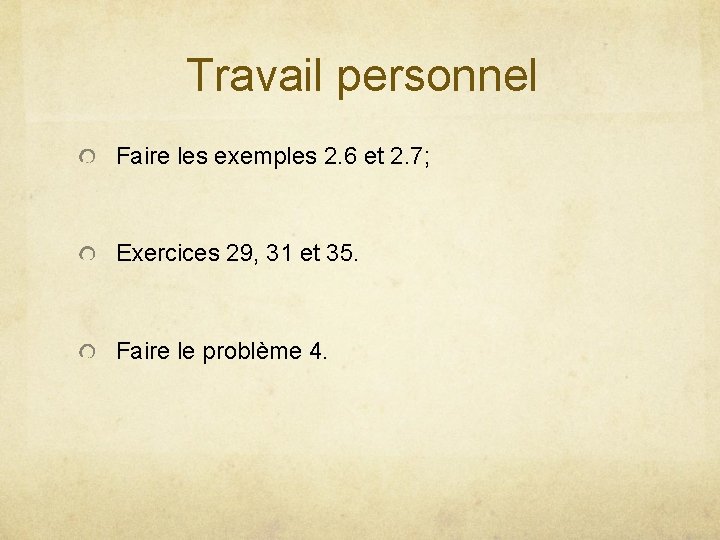 Travail personnel

Faire les exemples 2.6 et 2.7;

Exercices 29, 31 et 35.

Faire le problème 4.